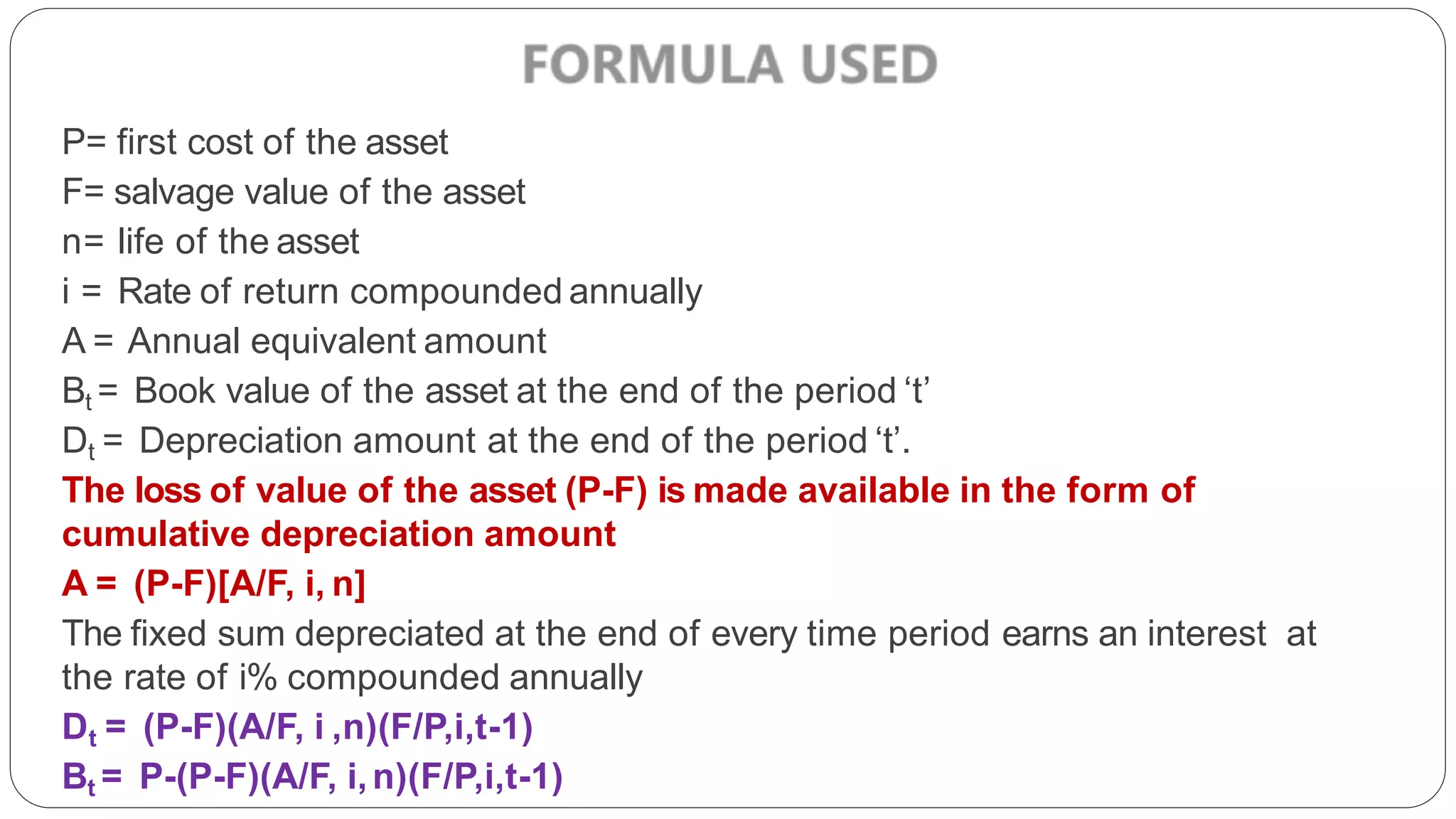 FORMULA USED

P= first cost of the asset
F= salvage value of the asset
n= life of the asset
i = Rate of return compounded annually
A = Annual equivalent amount
$B_t$ = Book value of the asset at the end of the period ‘t’
$D_t$ = Depreciation amount at the end of the period ‘t’.

The loss of value of the asset (P-F) is made available in the form of cumulative depreciation amount

A = (P-F)[A/F, i, n]

The fixed sum depreciated at the end of every time period earns an interest at the rate of i% compounded annually

$D_t$ = (P-F)(A/F, i ,n)(F/P,i,t-1)
$B_t$ = P-(P-F)(A/F, i, n)(F/P,i,t-1)